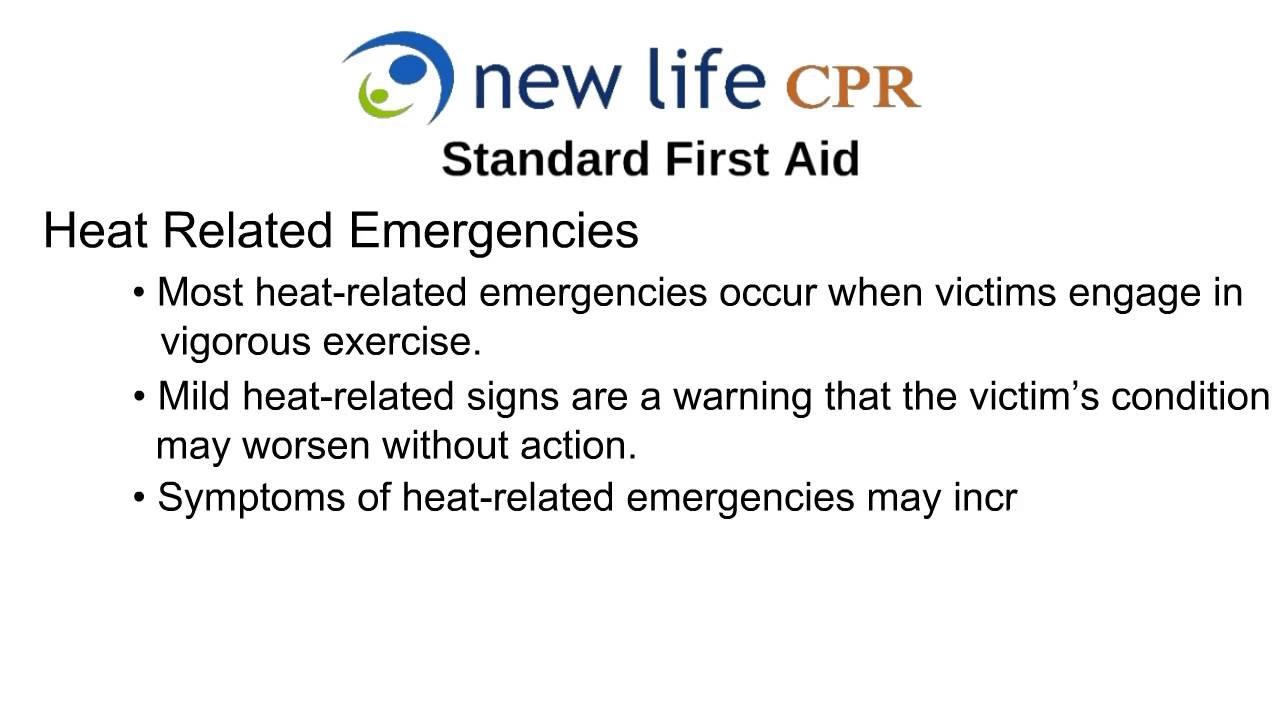 new life CPR
Standard First Aid

Heat Related Emergencies

• Most heat-related emergencies occur when victims engage in vigorous exercise.

• Mild heat-related signs are a warning that the victim's condition may worsen without action.

• Symptoms of heat-related emergencies may incr